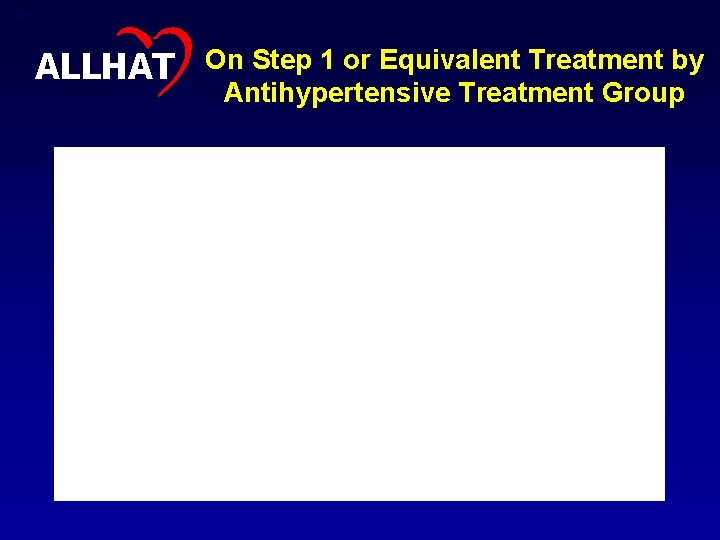 ALLHAT

On Step 1 or Equivalent Treatment by Antihypertensive Treatment Group